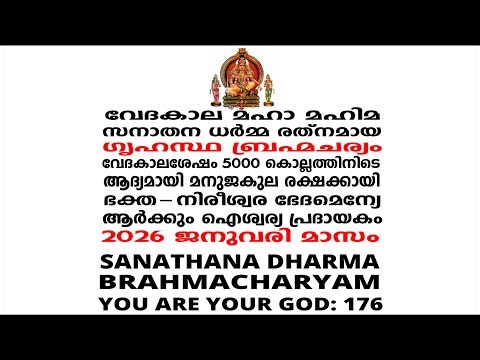 വേദകാല മഹാ മഹിമ
സനാതന ധർമ്മ രത്നമായ
ഗൃഹസ്ഥ ബ്രഹ്മചര്യം
വേദകാലശേഷം 5000 കൊല്ലത്തിനിടെ
ആദ്യമായി മനുജകുല രക്ഷക്കായി
ഭക്ത – നിരീശ്വര ഭേദമെന്യേ
ആർക്കും ഐശ്വര്യ പ്രദായകം
2026 ജനുവരി മാസം

SANATHANA DHARMA
BRAHMACHARYAM
YOU ARE YOUR GOD: 176